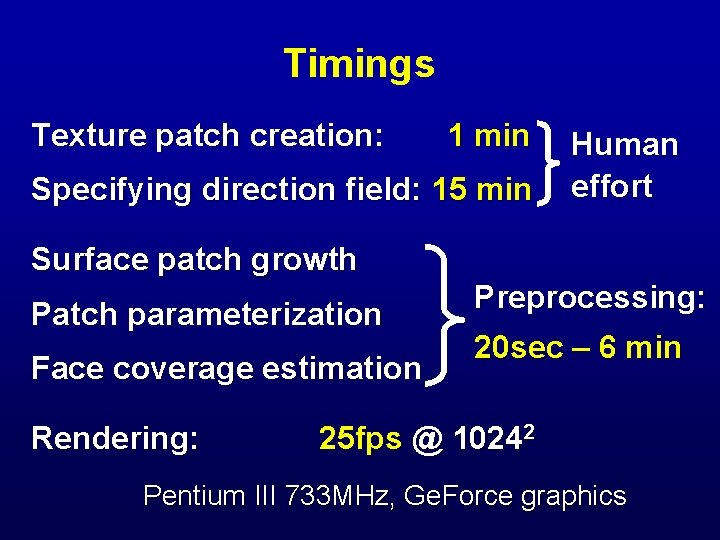 Timings

Texture patch creation: 1 min
Specifying direction field: 15 min

Human effort

Surface patch growth
Patch parameterization
Face coverage estimation

Preprocessing:
20sec – 6 min

Rendering: 25fps @ $1024^2$

Pentium III 733MHz, GeForce graphics